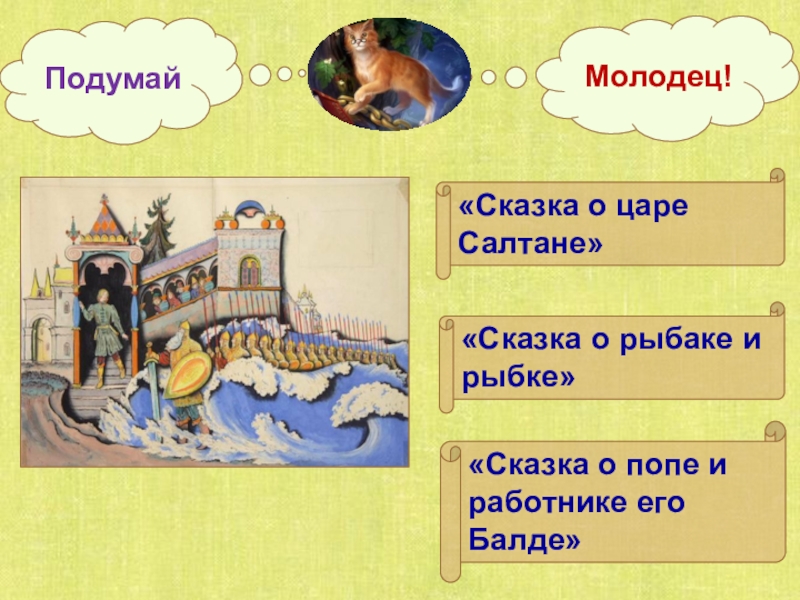 Подумай

Молодец!

«Сказка о царе Салтане»

«Сказка о рыбаке и рыбке»

«Сказка о попе и работнике его Балде»